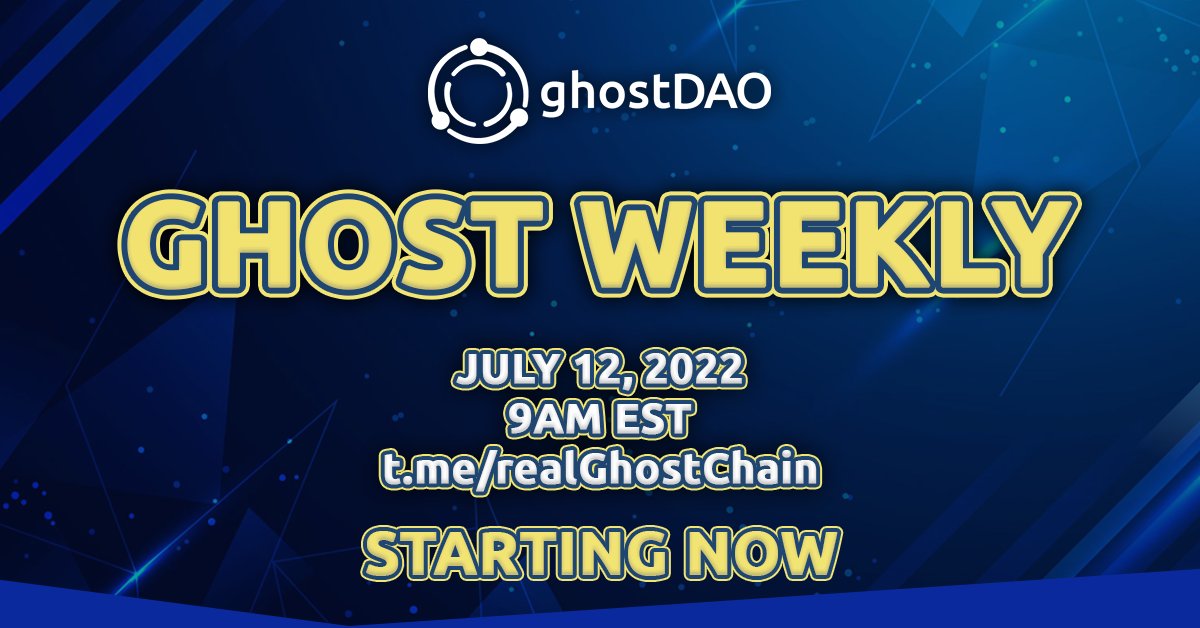 ghostDAO

GHOST WEEKLY

JULY 12, 2022
9AM EST
t.me/realGhostChain

STARTING NOW